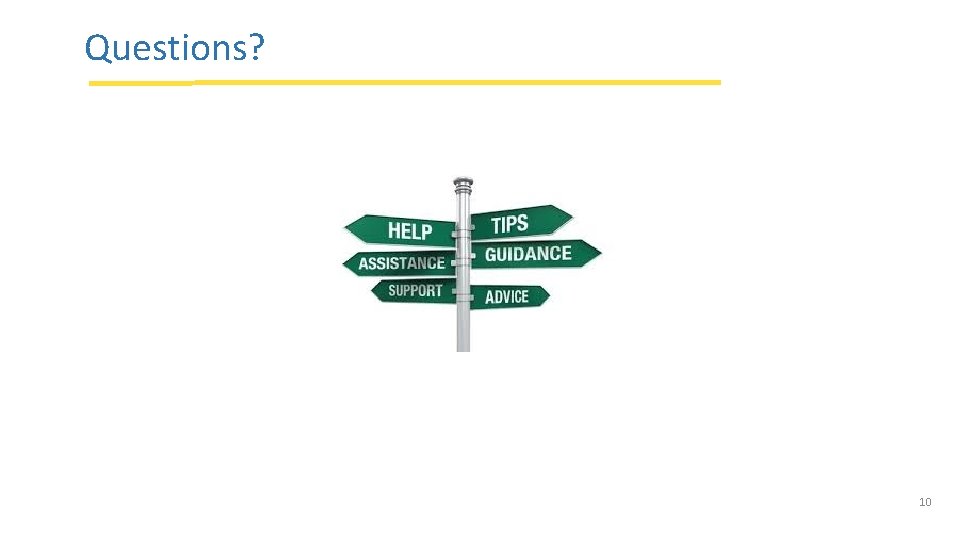 Questions?

HELP
TIPS
ASSISTANCE
GUIDANCE
SUPPORT
ADVICE

10